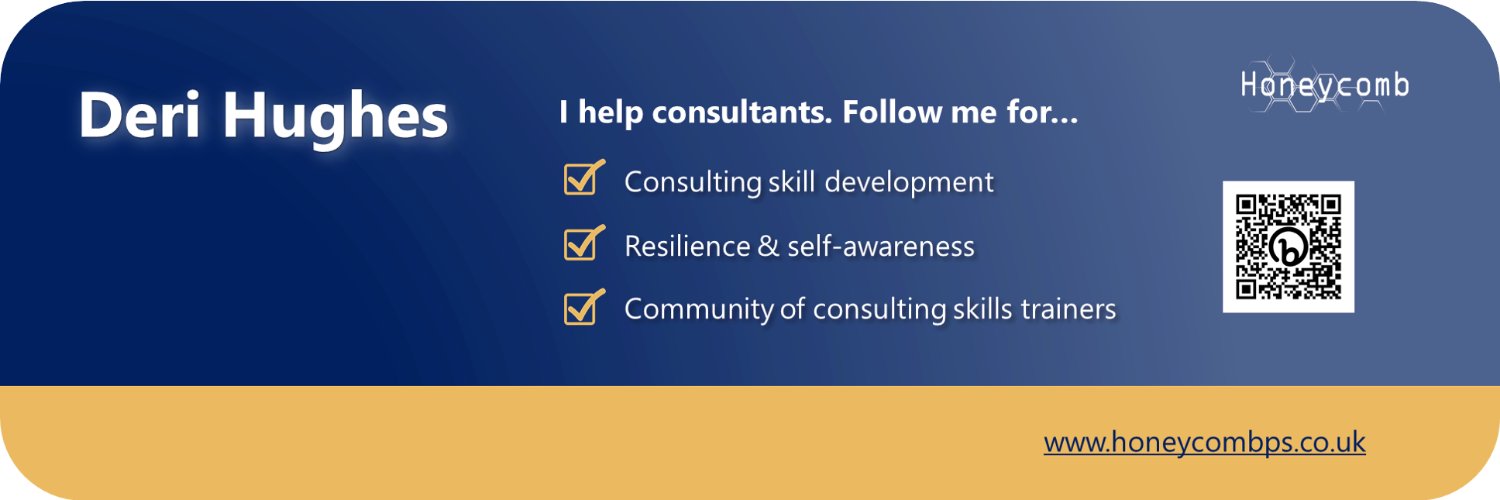 Deri Hughes

I help consultants. Follow me for...

Consulting skill development

Resilience & self-awareness

Community of consulting skills trainers

Honeycomb

www.honeycombps.co.uk